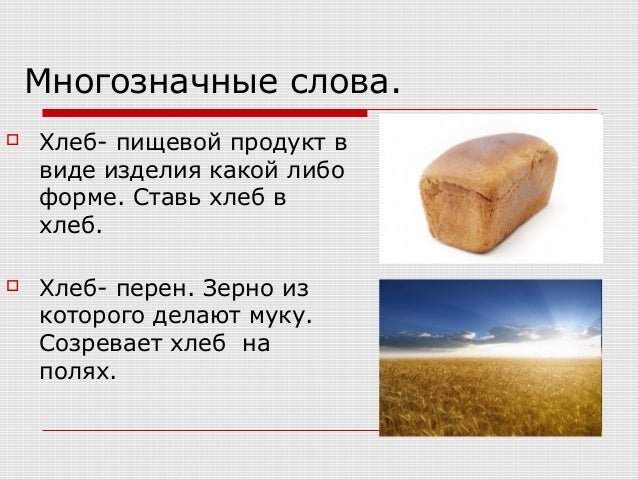 Многозначные слова.

Хлеб- пищевой продукт в виде изделия какой либо форме. Ставь хлеб в хлеб.

Хлеб- перен. Зерно из которого делают муку. Созревает хлеб  на полях.